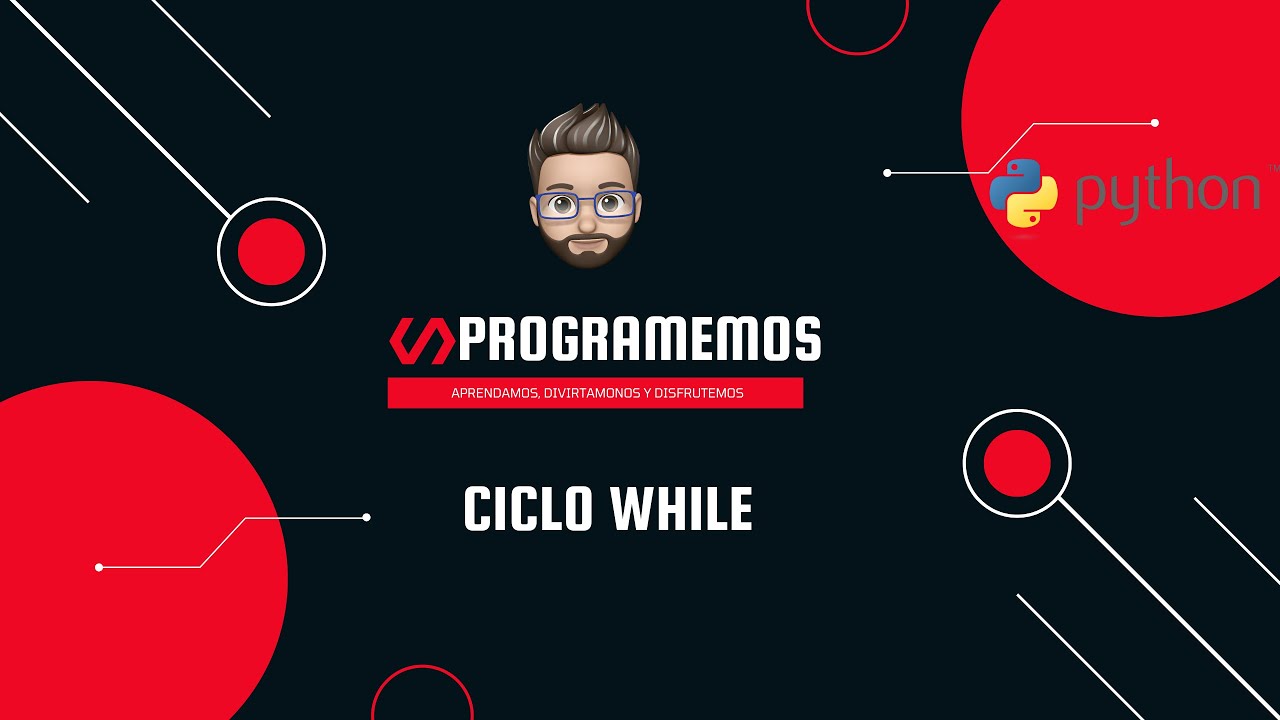 python™

PROGRAMEMOS

APRENDAMOS, DIVIRTAMONOS Y DISFRUTEMOS

CICLO WHILE